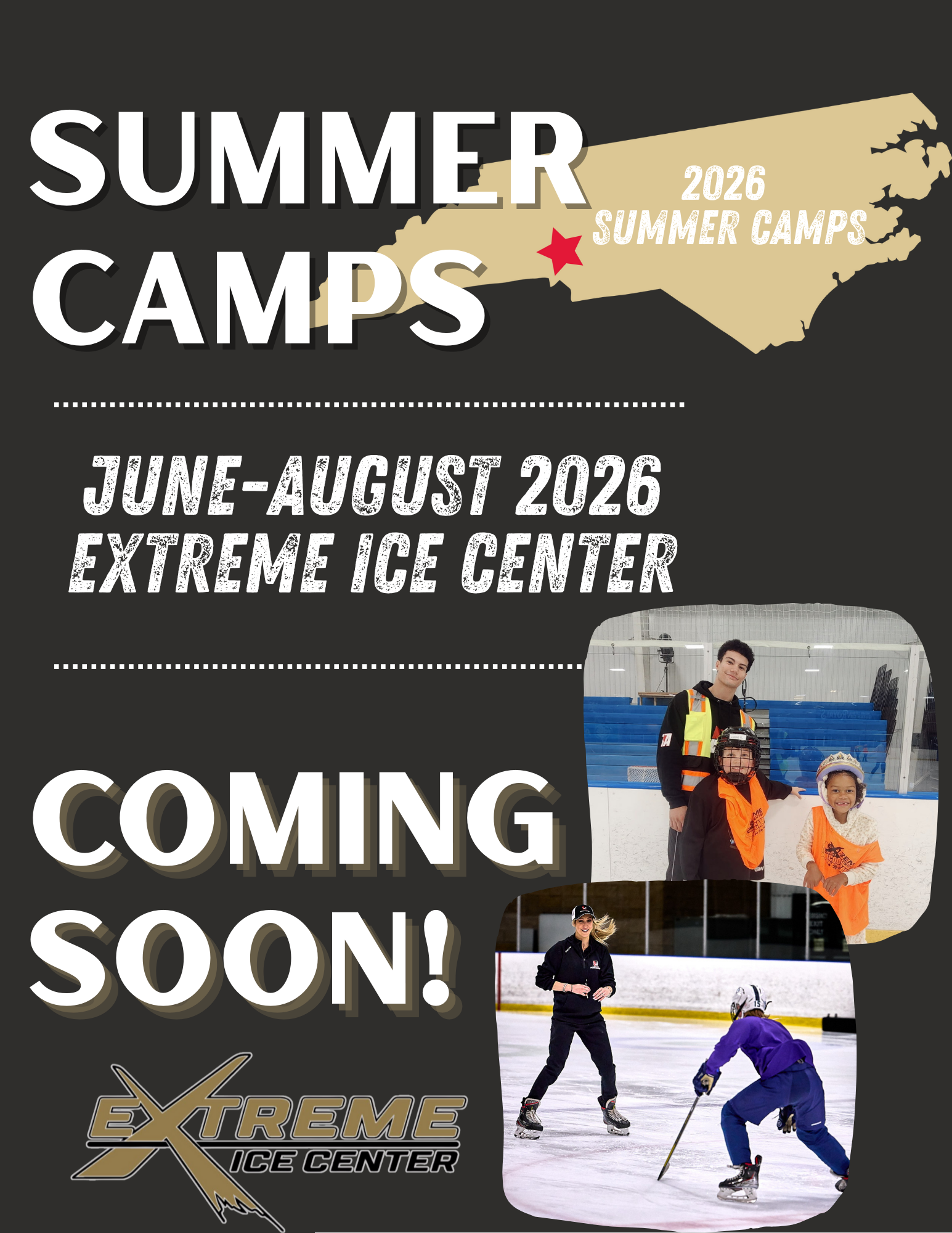 SUMMER CAMPS

2026
SUMMER CAMPS

JUNE-AUGUST 2026
EXTREME ICE CENTER

COMING SOON!

EXTREME
ICE CENTER